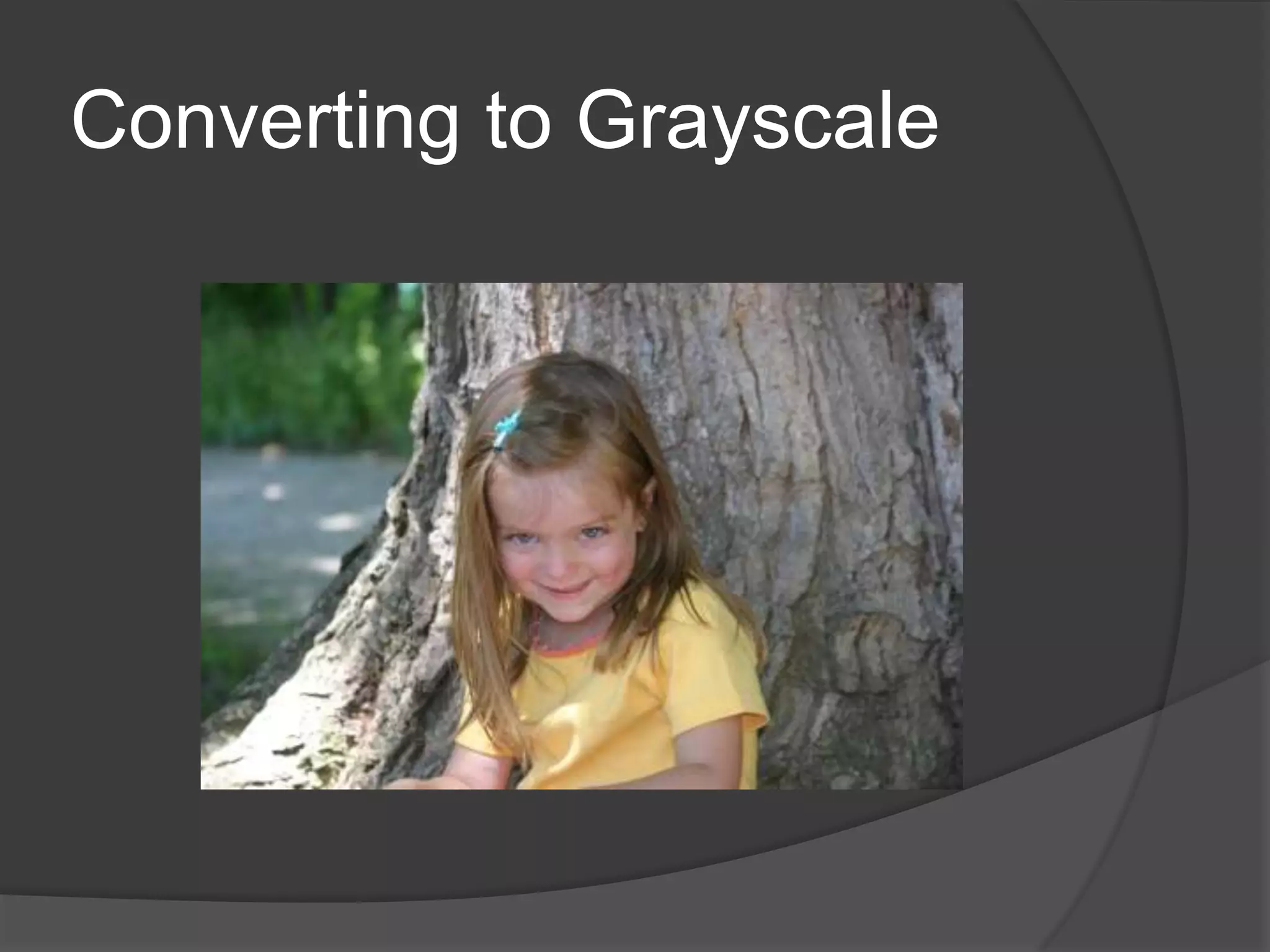 Converting to Grayscale